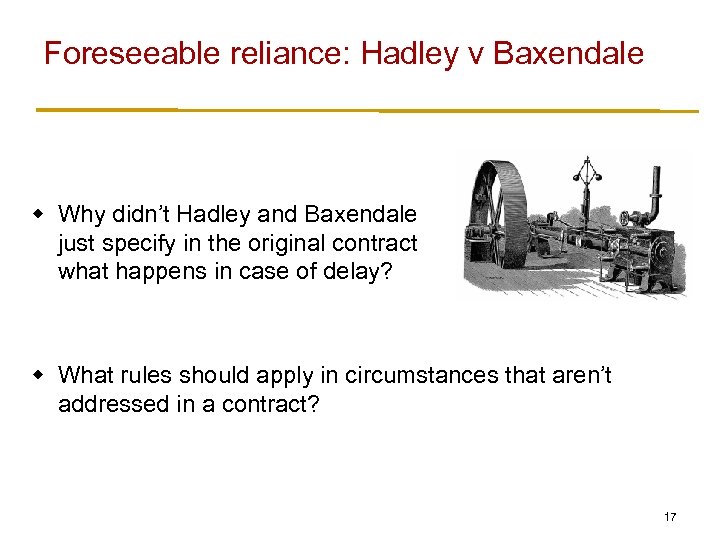 Foreseeable reliance: Hadley v Baxendale

- Why didn't Hadley and Baxendale just specify in the original contract what happens in case of delay?

- What rules should apply in circumstances that aren't addressed in a contract?

17